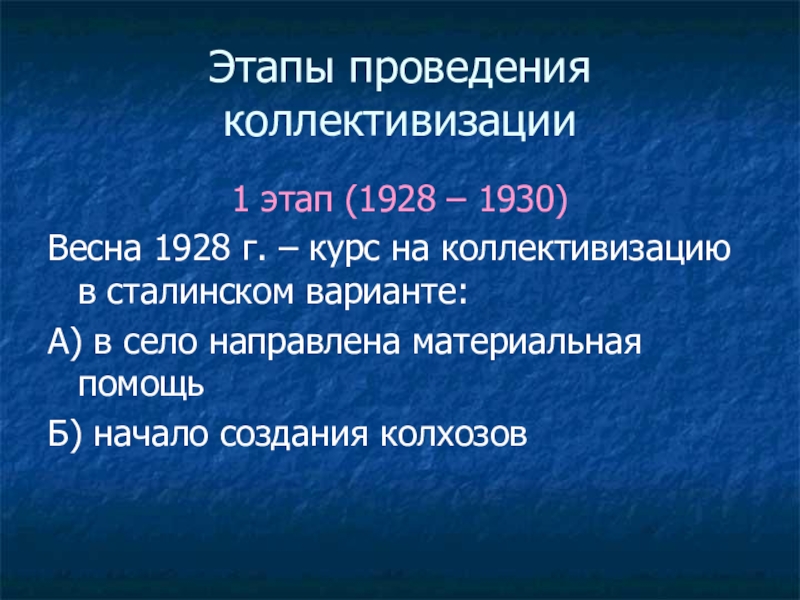 Этапы проведения коллективизации

1 этап (1928 – 1930)

Весна 1928 г. – курс на коллективизацию в сталинском варианте:

А) в село направлена материальная помощь

Б) начало создания колхозов